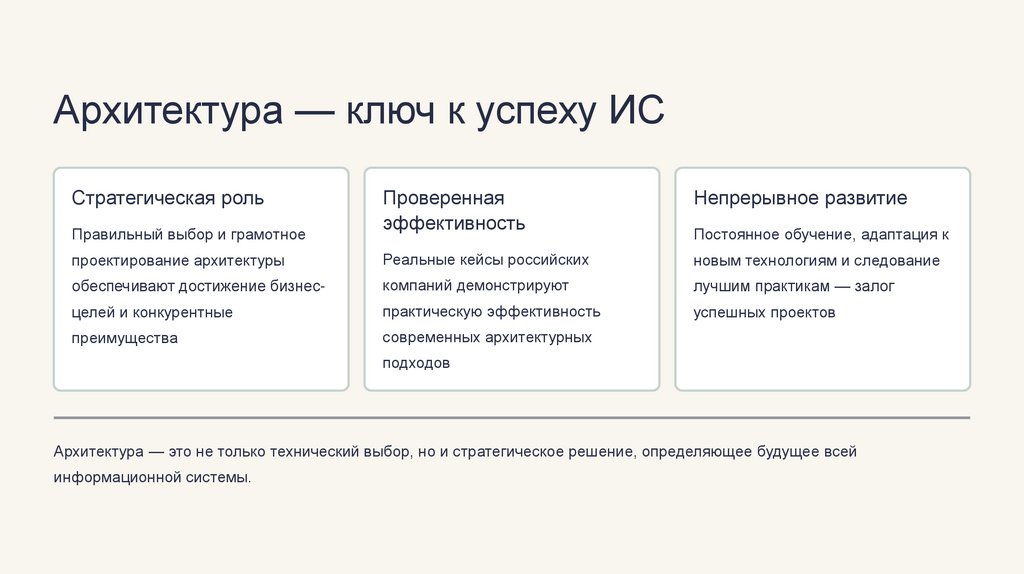 Архитектура — ключ к успеху ИС

Стратегическая роль

Правильный выбор и грамотное проектирование архитектуры обеспечивают достижение бизнес-целей и конкурентные преимущества

Проверенная эффективность

Реальные кейсы российских компаний демонстрируют практическую эффективность современных архитектурных подходов

Непрерывное развитие

Постоянное обучение, адаптация к новым технологиям и следование лучшим практикам — залог успешных проектов

Архитектура — это не только технический выбор, но и стратегическое решение, определяющее будущее всей информационной системы.